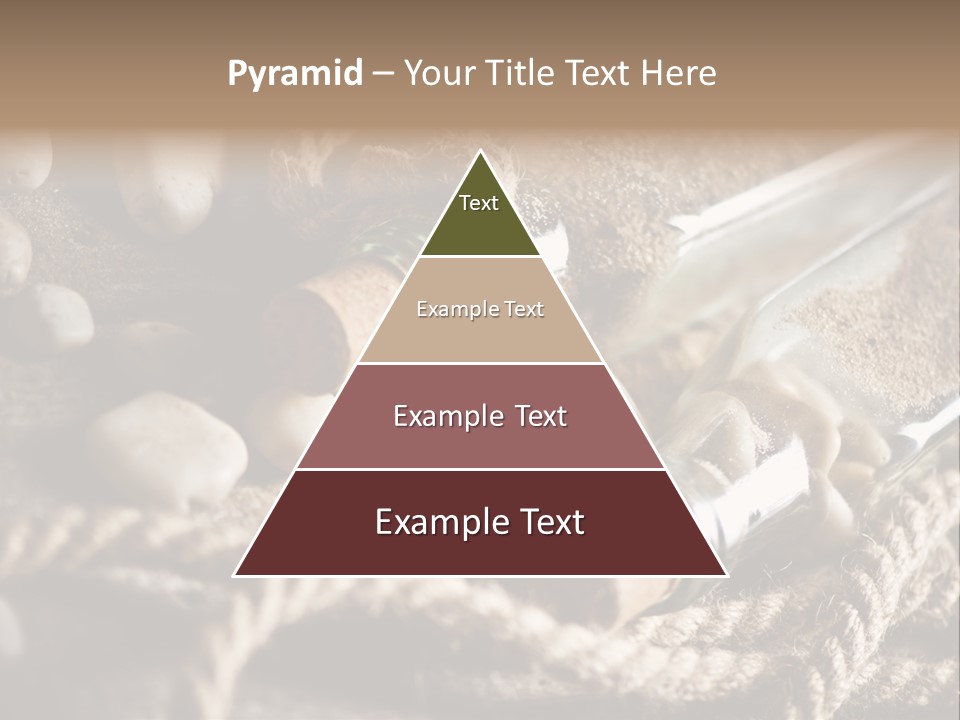 Pyramid – Your Title Text Here

Text

Example Text

Example Text

Example Text